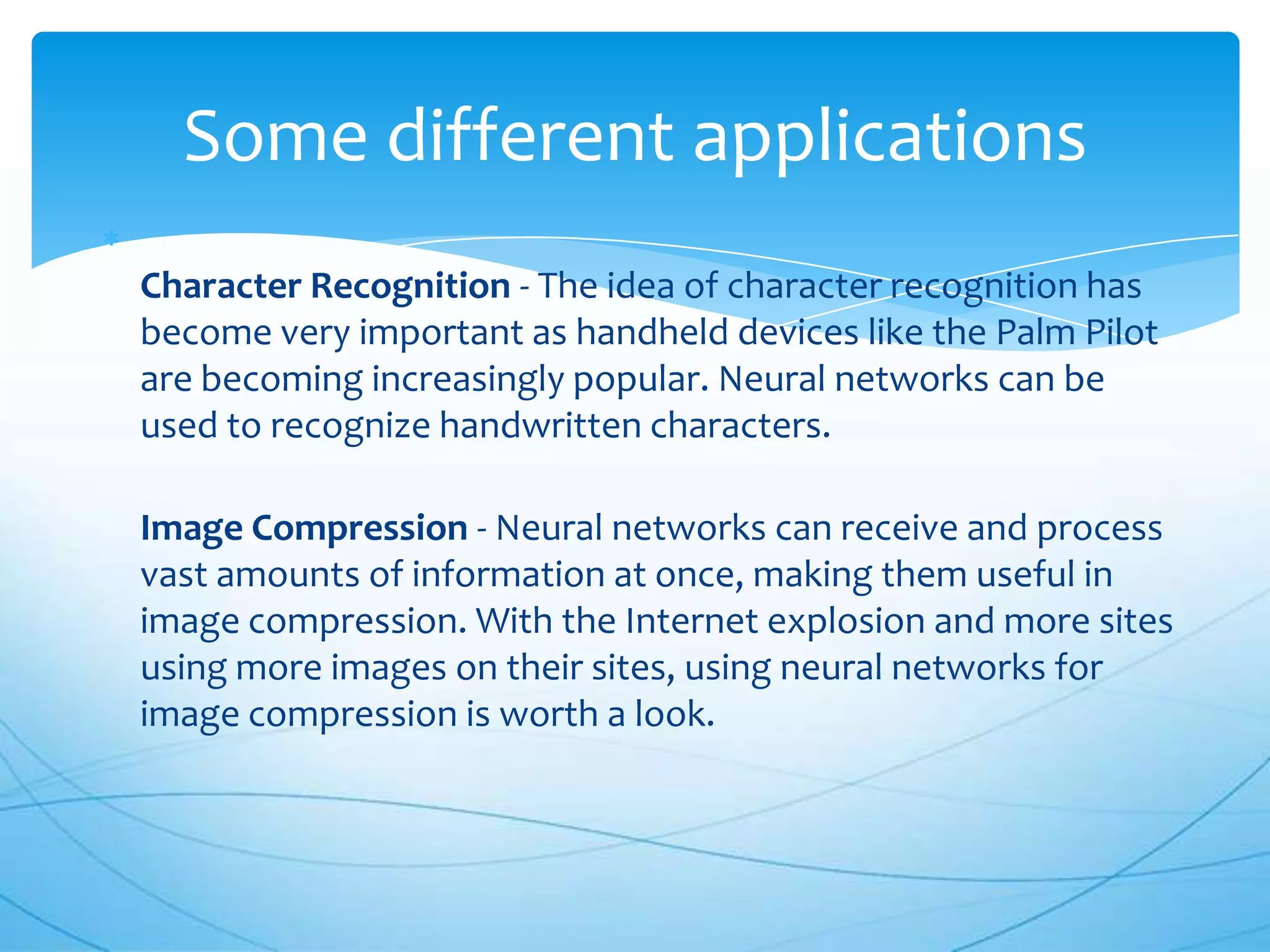 Some different applications

*

Character Recognition - The idea of character recognition has become very important as handheld devices like the Palm Pilot are becoming increasingly popular. Neural networks can be used to recognize handwritten characters.

Image Compression - Neural networks can receive and process vast amounts of information at once, making them useful in image compression. With the Internet explosion and more sites using more images on their sites, using neural networks for image compression is worth a look.